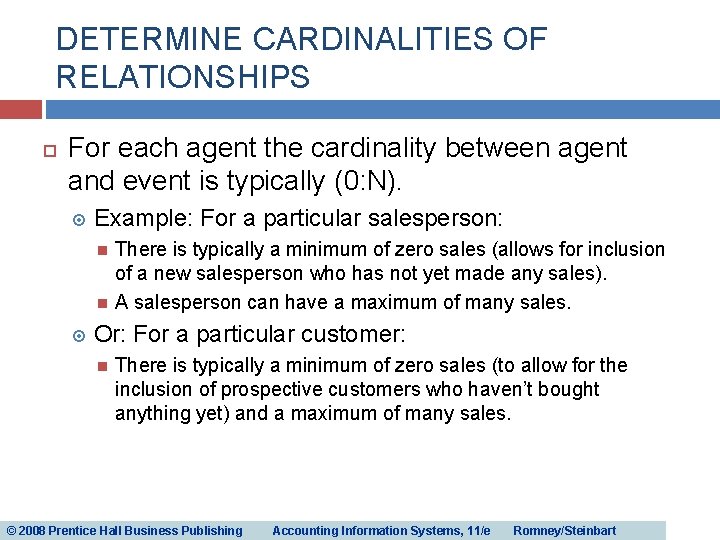 DETERMINE CARDINALITIES OF RELATIONSHIPS

For each agent the cardinality between agent and event is typically (0:N).

Example: For a particular salesperson:

There is typically a minimum of zero sales (allows for inclusion of a new salesperson who has not yet made any sales).

A salesperson can have a maximum of many sales.

Or: For a particular customer:

There is typically a minimum of zero sales (to allow for the inclusion of prospective customers who haven't bought anything yet) and a maximum of many sales.

© 2008 Prentice Hall Business Publishing Accounting Information Systems, 11/e Romney/Steinbart